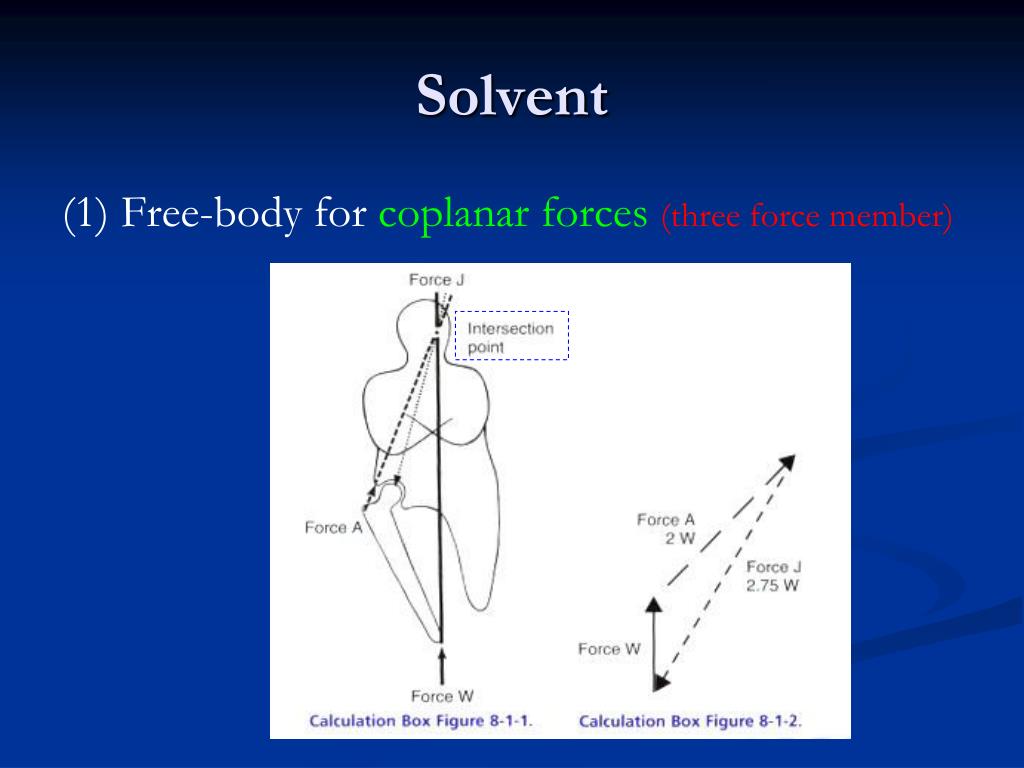 Solvent

(1) Free-body for coplanar forces (three force member)

Force J

Intersection point

Force A

Force W

Calculation Box Figure 8-1-1.

Force A
2 W

Force J
2.75 W

Force W

Calculation Box Figure 8-1-2.